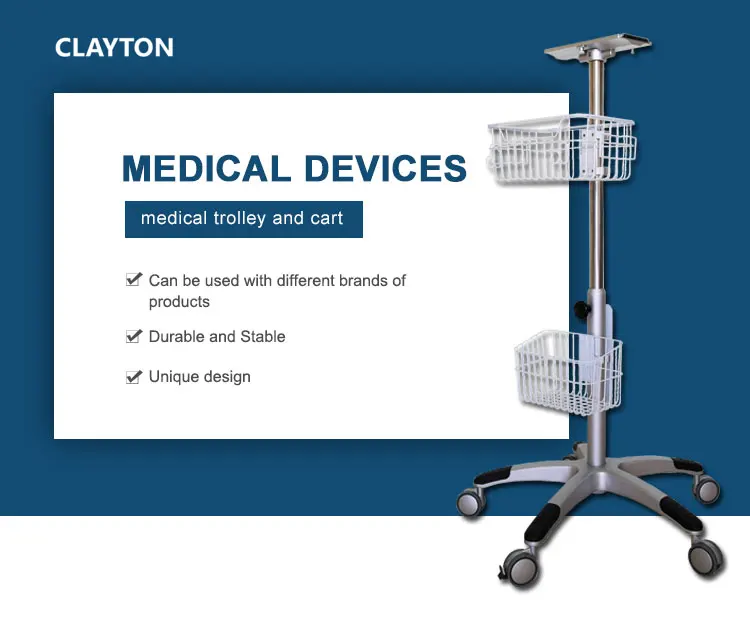 CLAYTON

MEDICAL DEVICES

medical trolley and cart

✔ Can be used with different brands of products

✔ Durable and Stable

✔ Unique design